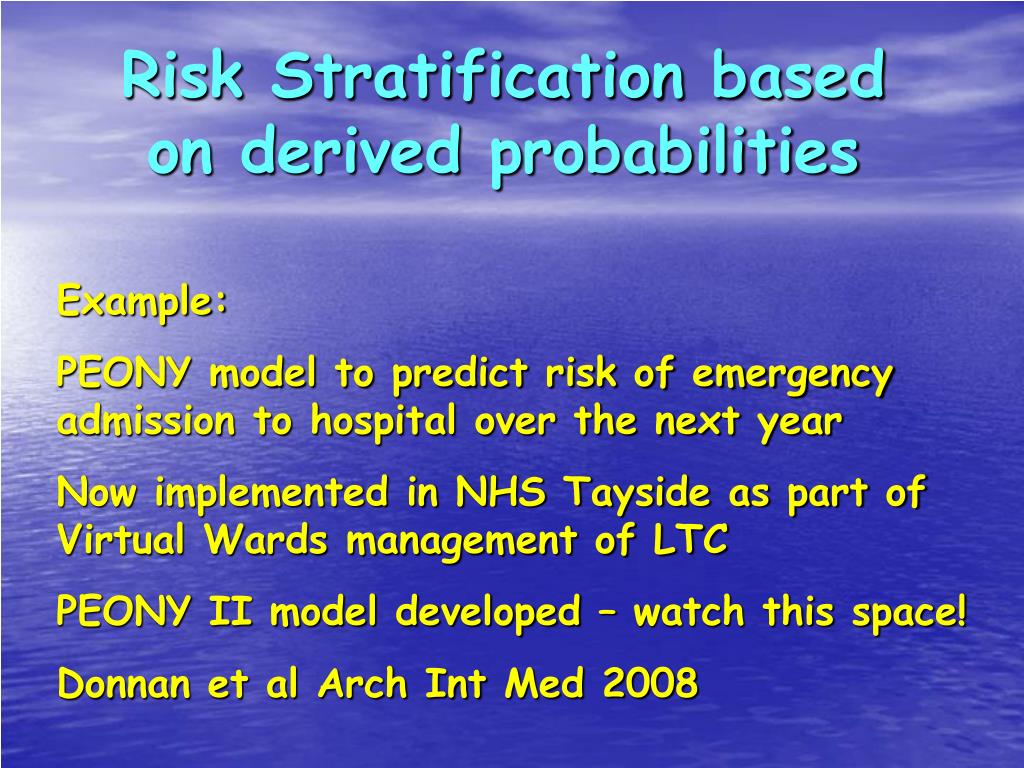 Risk Stratification based on derived probabilities

Example:

PEONY model to predict risk of emergency admission to hospital over the next year

Now implemented in NHS Tayside as part of Virtual Wards management of LTC

PEONY II model developed – watch this space!

Donnan et al Arch Int Med 2008